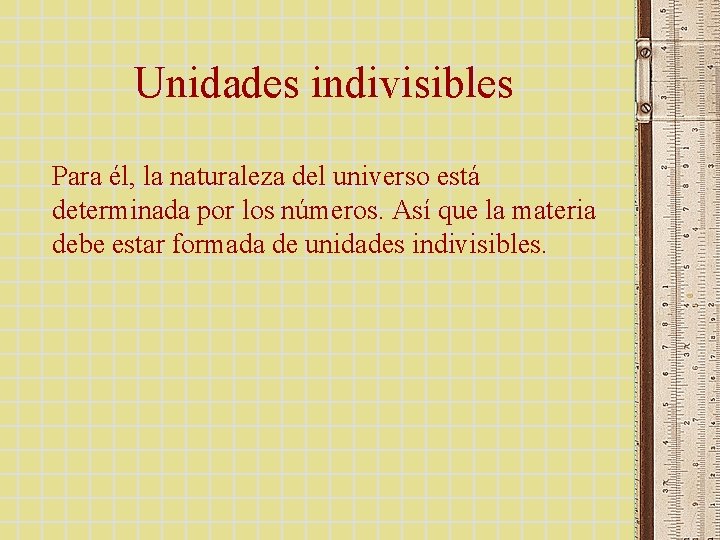 Unidades indivisibles

Para él, la naturaleza del universo está determinada por los números. Así que la materia debe estar formada de unidades indivisibles.